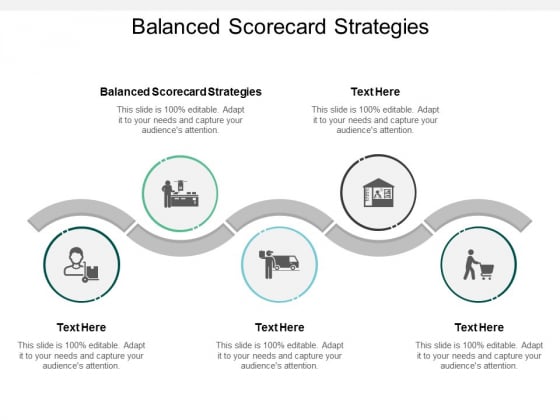 Balanced Scorecard Strategies

Balanced Scorecard Strategies
This slide is 100% editable. Adapt it to your needs and capture your audience's attention.

Text Here
This slide is 100% editable. Adapt it to your needs and capture your audience's attention.

Text Here
This slide is 100% editable. Adapt it to your needs and capture your audience's attention.

Text Here
This slide is 100% editable. Adapt it to your needs and capture your audience's attention.

Text Here
This slide is 100% editable. Adapt it to your needs and capture your audience's attention.